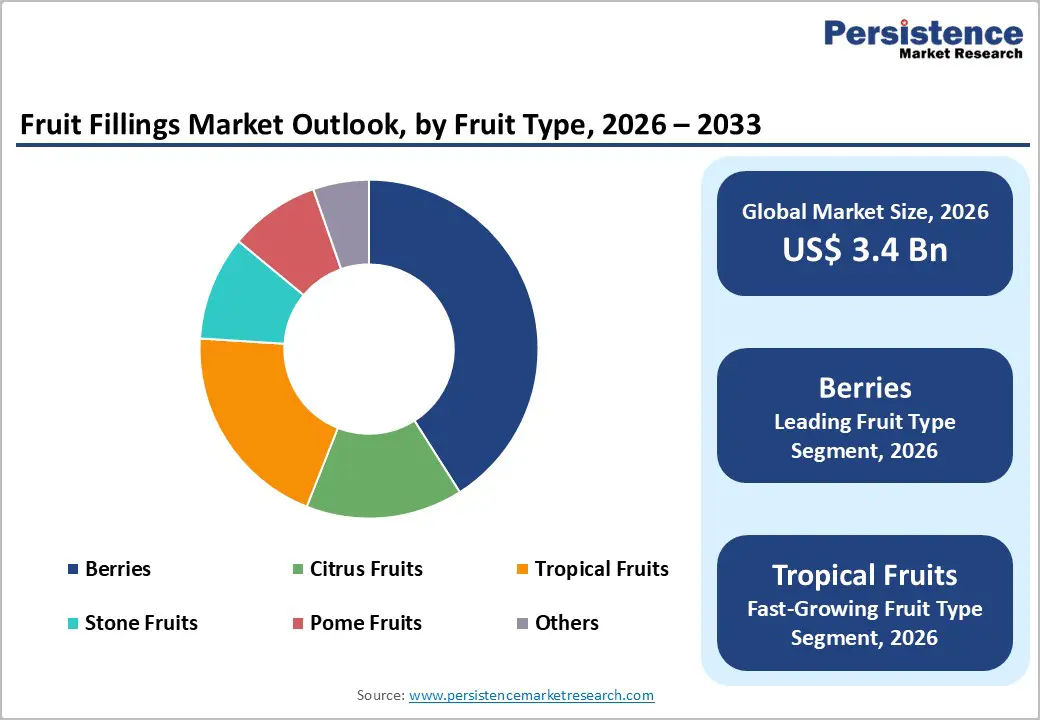 Persistence
Market Research

Fruit Fillings Market Outlook, by Fruit Type, 2026 – 2033

Berries
Citrus Fruits
Tropical Fruits
Stone Fruits
Pome Fruits
Others

Global Market Size, 2026
US$ 3.4 Bn

Berries
Leading Fruit Type Segment, 2026

Tropical Fruits
Fast-Growing Fruit Type Segment, 2026

Source: www.persistencemarketresearch.com